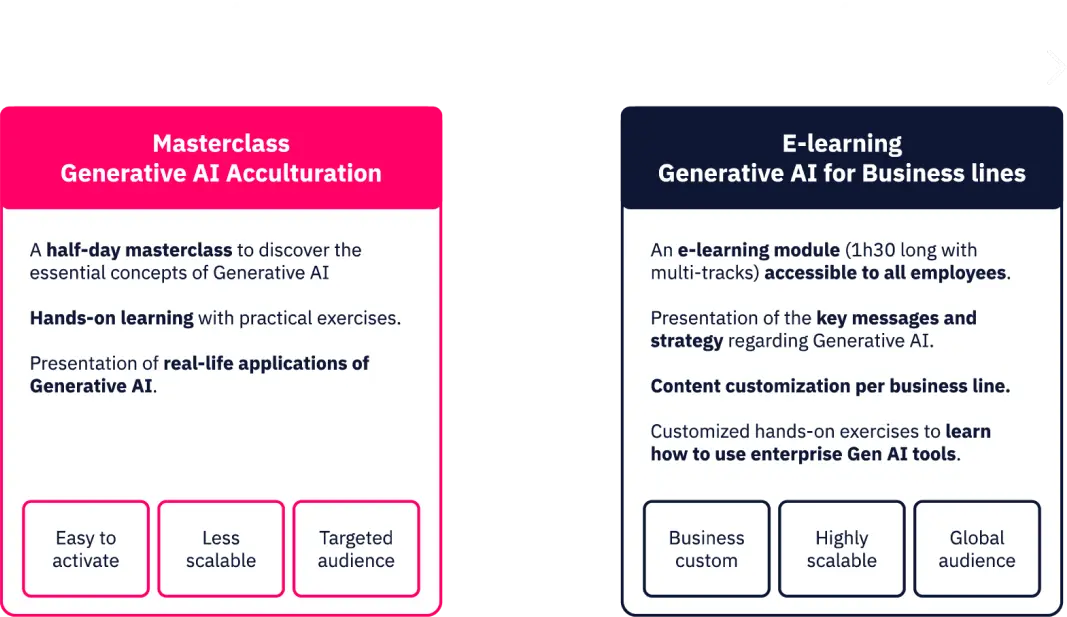 Masterclass
Generative AI Acculturation

A half-day masterclass to discover the essential concepts of Generative AI

Hands-on learning with practical exercises.

Presentation of real-life applications of Generative AI.

Easy to activate

Less scalable

Targeted audience

E-learning
Generative AI for Business lines

An e-learning module (1h30 long with multi-tracks) accessible to all employees.

Presentation of the key messages and strategy regarding Generative AI.

Content customization per business line.

Customized hands-on exercises to learn how to use enterprise Gen AI tools.

Business custom

Highly scalable

Global audience